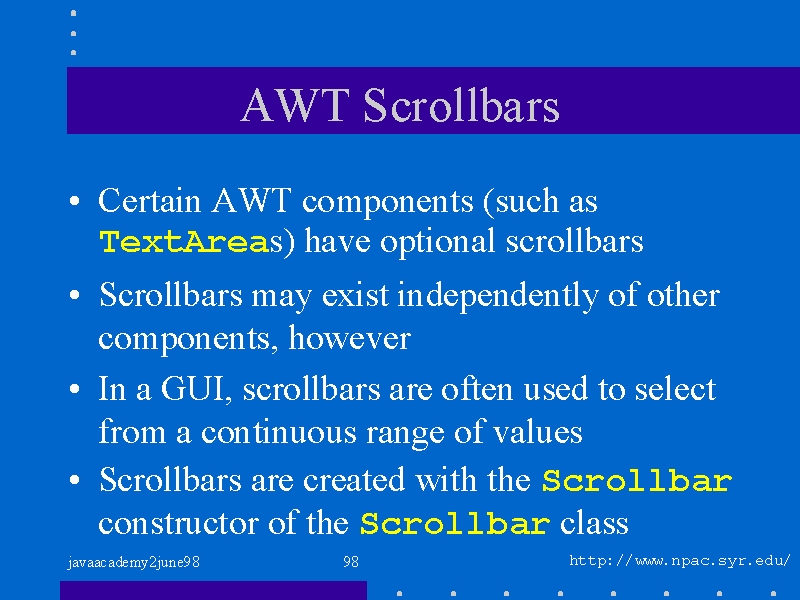 AWT Scrollbars

• Certain AWT components (such as TextAreas) have optional scrollbars

• Scrollbars may exist independently of other components, however

• In a GUI, scrollbars are often used to select from a continuous range of values

• Scrollbars are created with the Scrollbar constructor of the Scrollbar class

javaacademy2june98

98

http://www.npac.syr.edu/